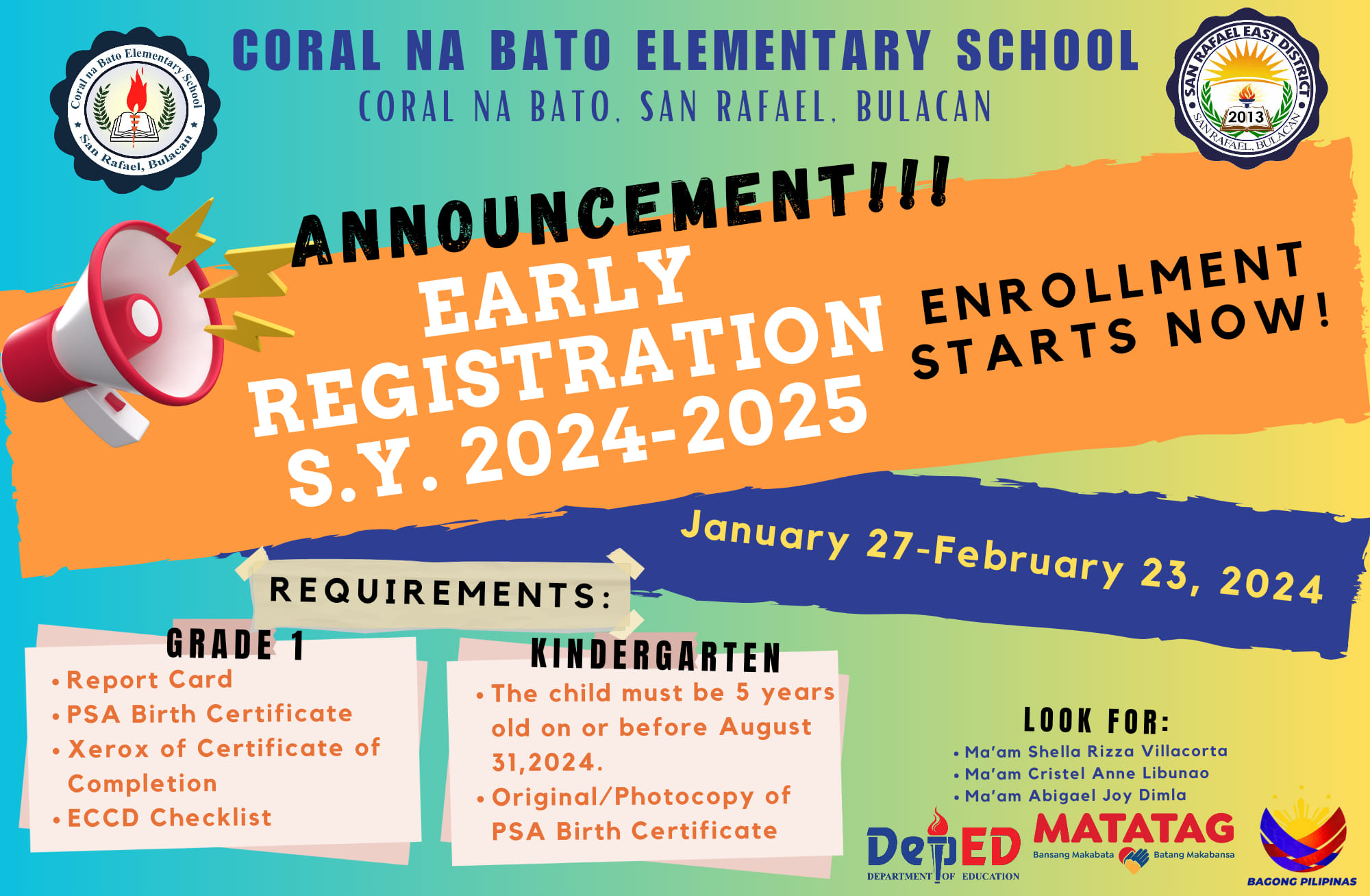 Coral na Bato Elementary School
San Rafael, Bulacan

CORAL NA BATO ELEMENTARY SCHOOL
CORAL NA BATO, SAN RAFAEL, BULACAN

SAN RAFAEL EAST DISTRICT
2013
SAN RAFAEL, BULACAN

ANNOUNCEMENT!!!

EARLY
REGISTRATION
S.Y. 2024-2025

ENROLLMENT
STARTS NOW!

January 27-February 23, 2024

REQUIREMENTS:

GRADE 1
• Report Card
• PSA Birth Certificate
• Xerox of Certificate of Completion
• ECCD Checklist

KINDERGARTEN
• The child must be 5 years old on or before August 31,2024.
• Original/Photocopy of PSA Birth Certificate

LOOK FOR:
• Ma'am Shella Rizza Villacorta
• Ma'am Cristel Anne Libunao
• Ma'am Abigael Joy Dimla

DepED
DEPARTMENT OF EDUCATION

MATATAG
Bansang Makabata Batang Makabansa

BAGONG PILIPINAS